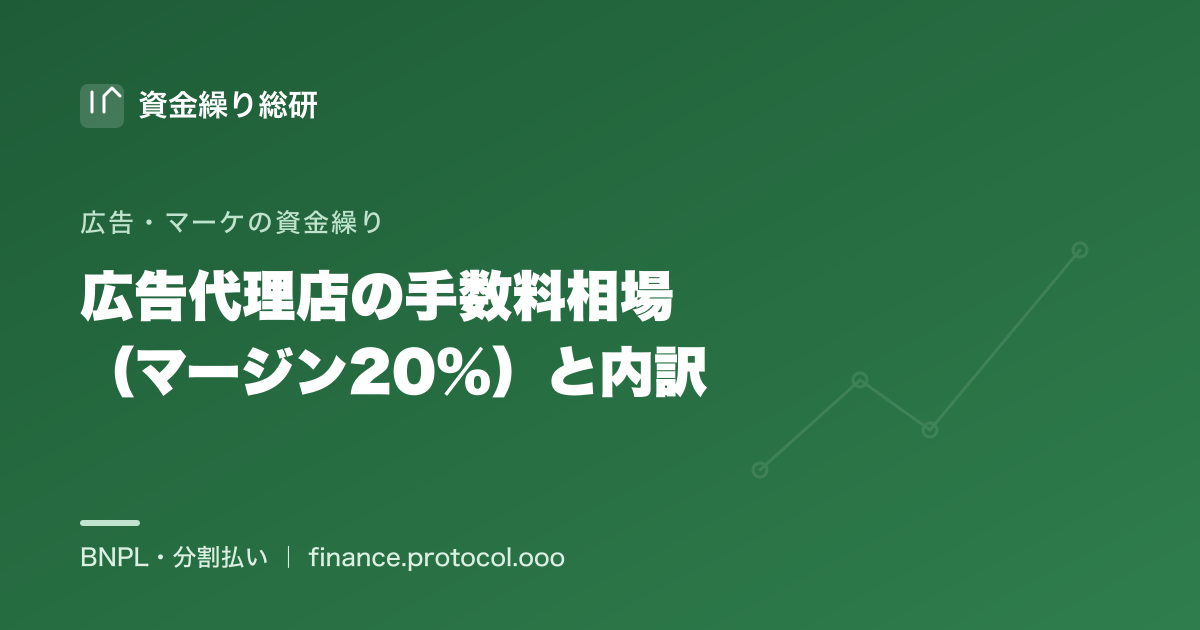 資金繰り総研

広告・マーケの資金繰り

広告代理店の手数料相場（マージン20%）と内訳

BNPL・分割払い ｜ finance.protocol.ooo